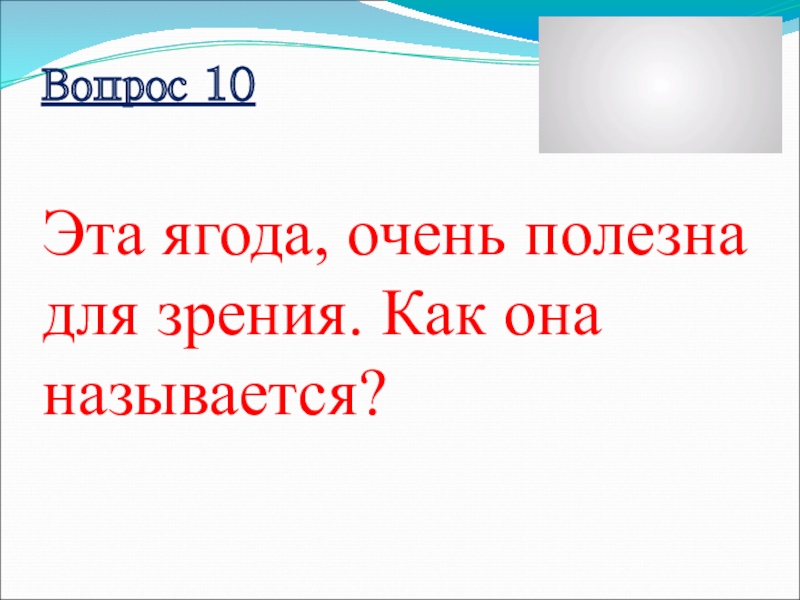 Вопрос 10

Эта ягода, очень полезна для зрения. Как она называется?